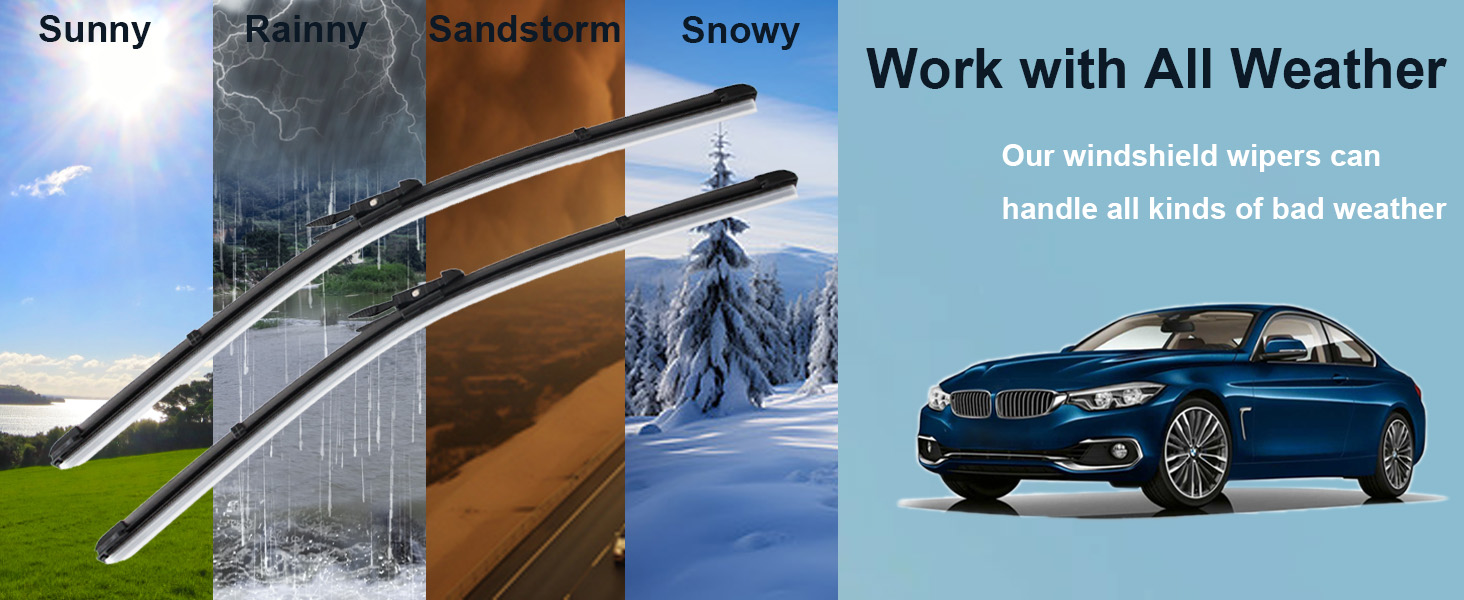 Sunny
Rainny
Sandstorm
Snowy

Work with All Weather

Our windshield wipers can handle all kinds of bad weather